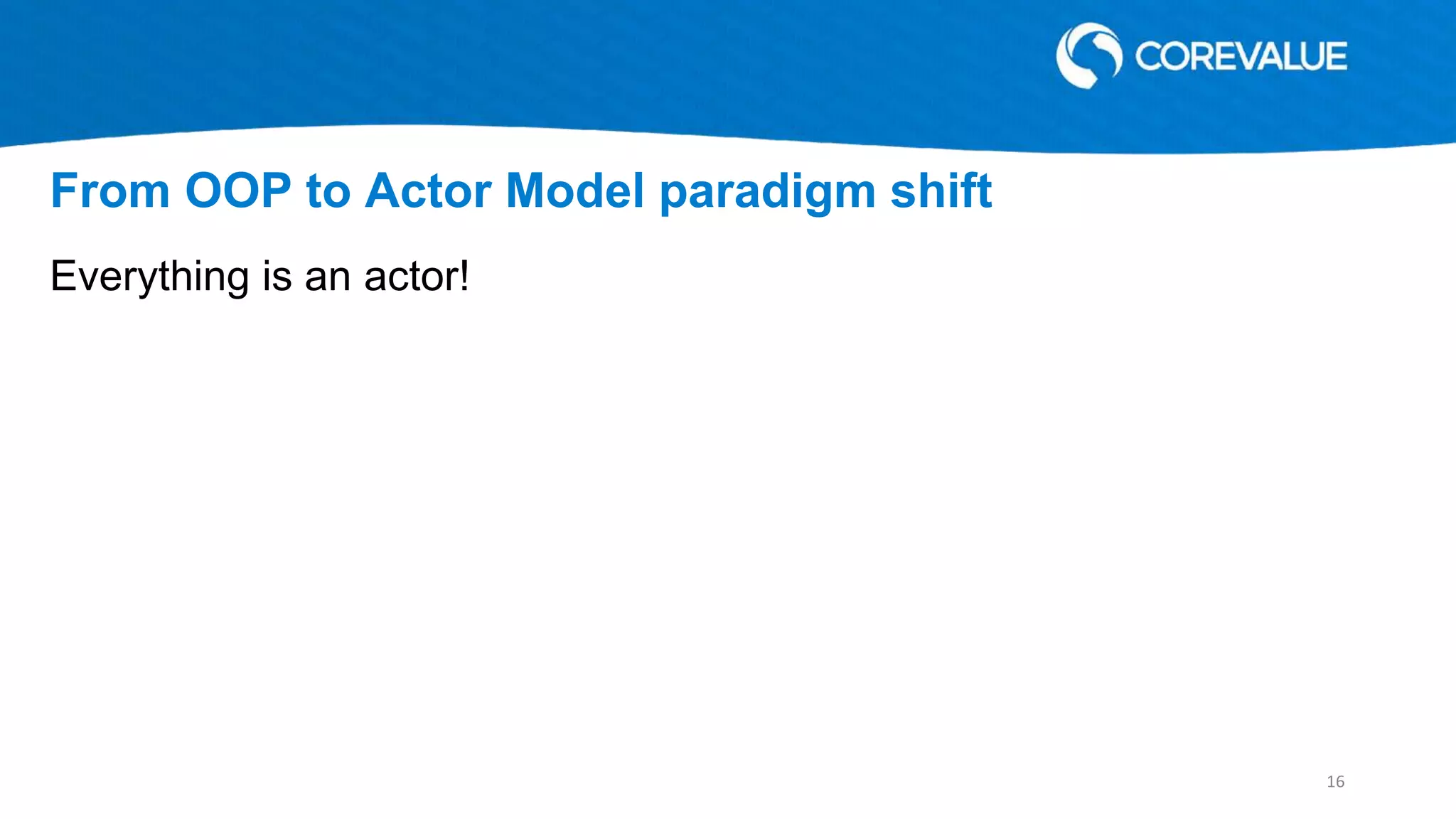 COREVALUE

From OOP to Actor Model paradigm shift

Everything is an actor!

16